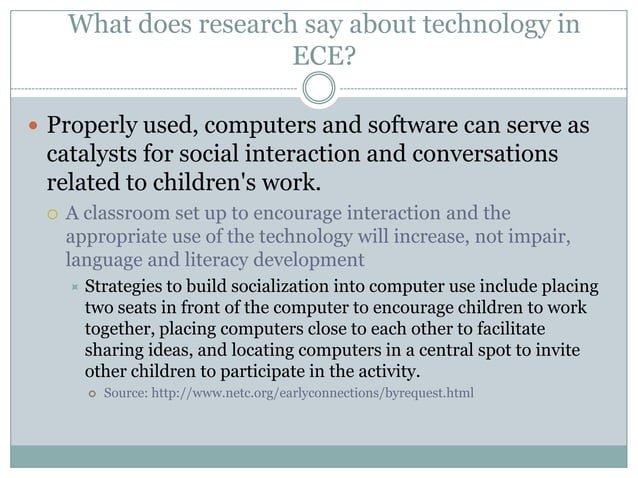 What does research say about technology in ECE?

Properly used, computers and software can serve as catalysts for social interaction and conversations related to children's work.

A classroom set up to encourage interaction and the appropriate use of the technology will increase, not impair, language and literacy development

Strategies to build socialization into computer use include placing two seats in front of the computer to encourage children to work together, placing computers close to each other to facilitate sharing ideas, and locating computers in a central spot to invite other children to participate in the activity.

Source: http://www.netc.org/earlyconnections/byrequest.html